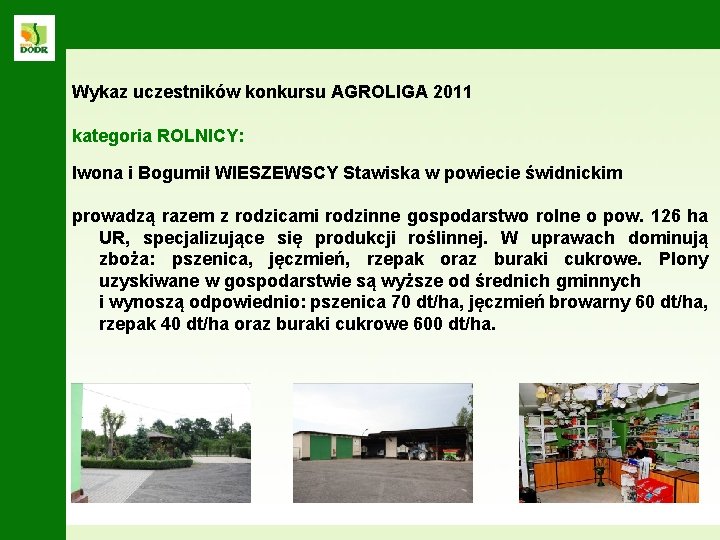 DODR

Wykaz uczestników konkursu AGROLIGA 2011

kategoria ROLNICY:

Iwona i Bogumił WIESZEWSCY Stawiska w powiecie świdnickim

prowadzą razem z rodzicami rodzinne gospodarstwo rolne o pow. 126 ha UR, specjalizujące się produkcji roślinnej. W uprawach dominują zboża: pszenica, jęczmień, rzepak oraz buraki cukrowe. Plony uzyskiwane w gospodarstwie są wyższe od średnich gminnych i wynoszą odpowiednio: pszenica 70 dt/ha, jęczmień browarny 60 dt/ha, rzepak 40 dt/ha oraz buraki cukrowe 600 dt/ha.